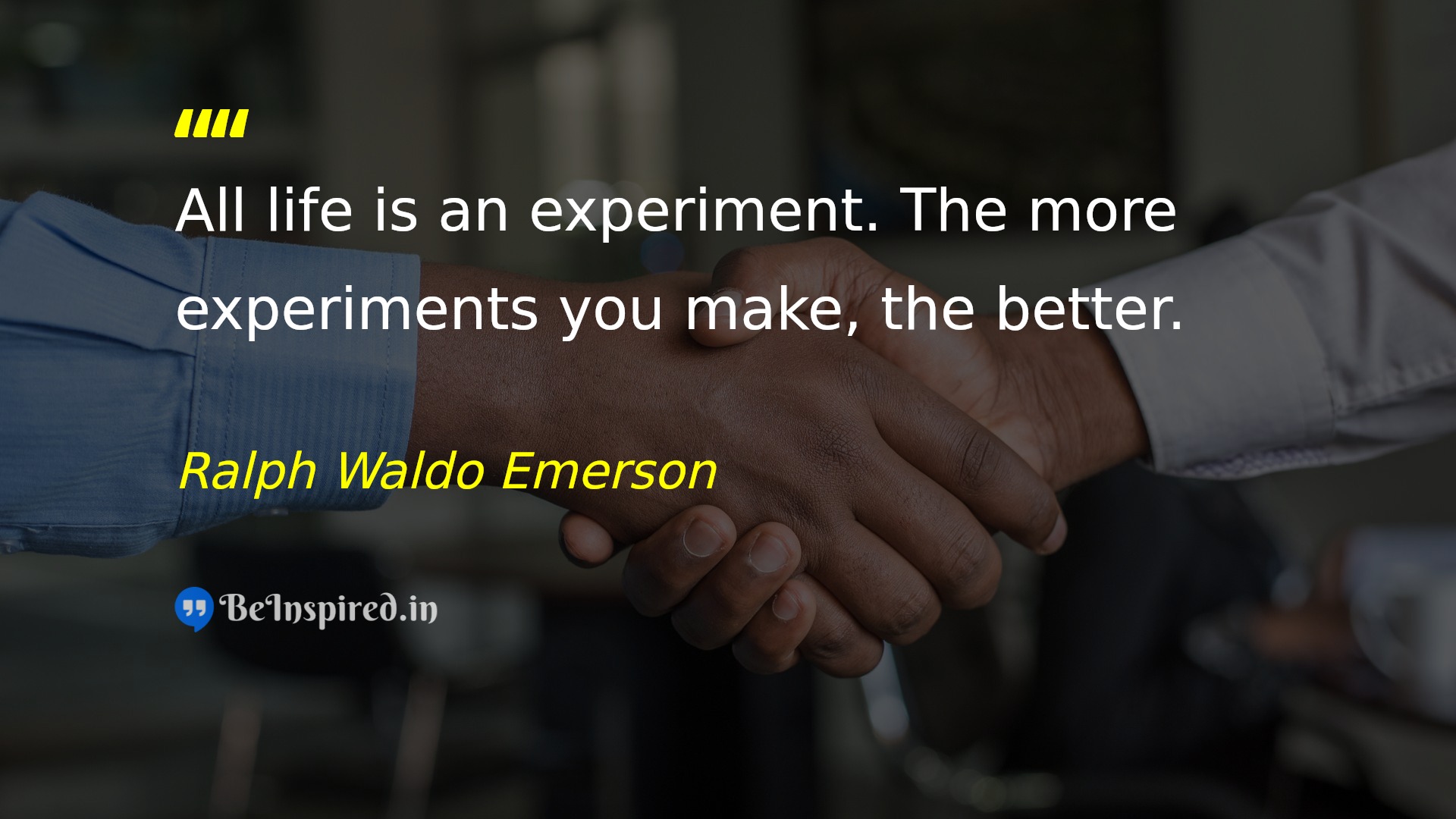 ""

All life is an experiment. The more experiments you make, the better.

Ralph Waldo Emerson

BeInspired.in